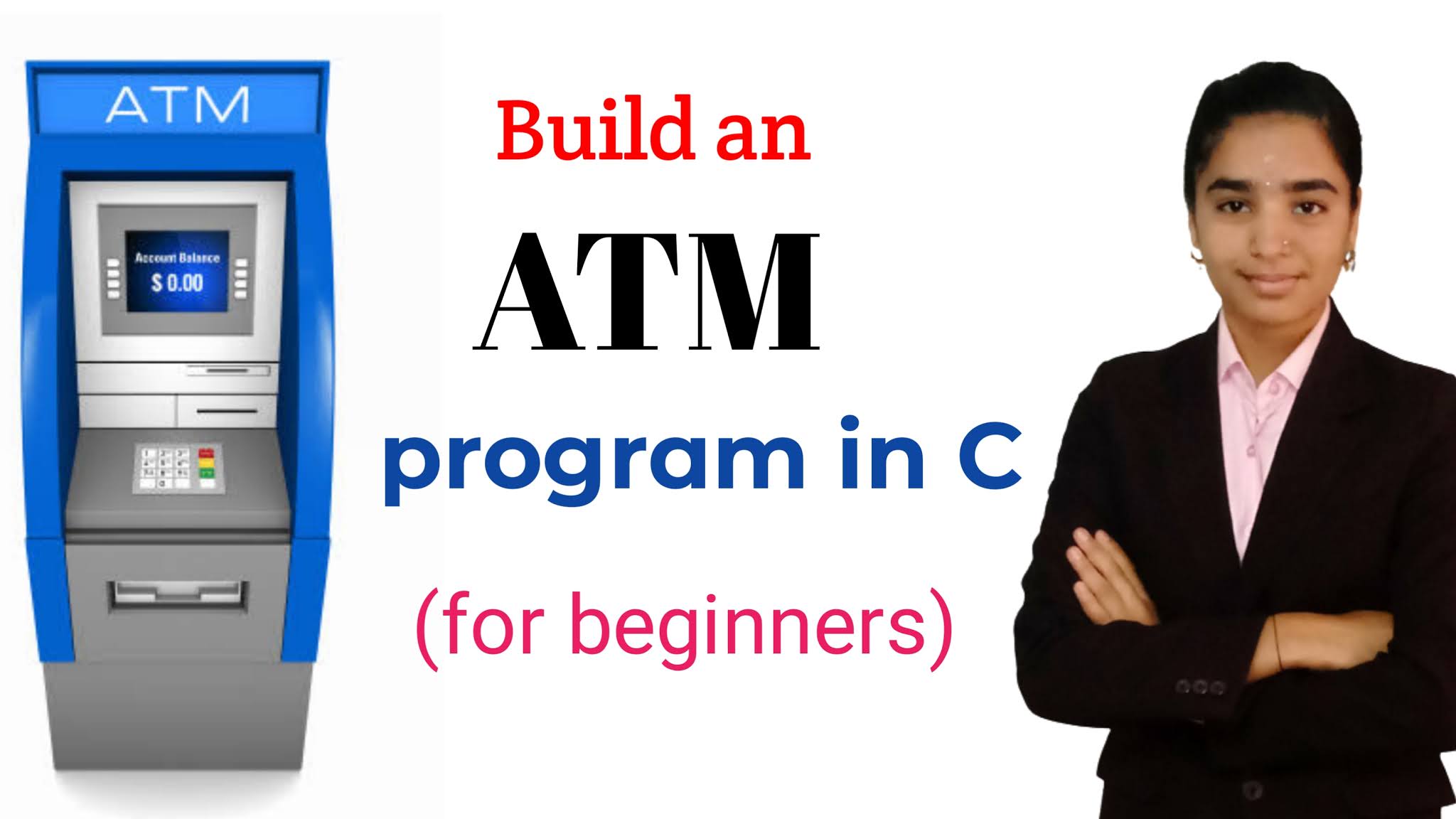 ATM

Account Balance
$ 0.00

Build an
ATM
program in C
(for beginners)